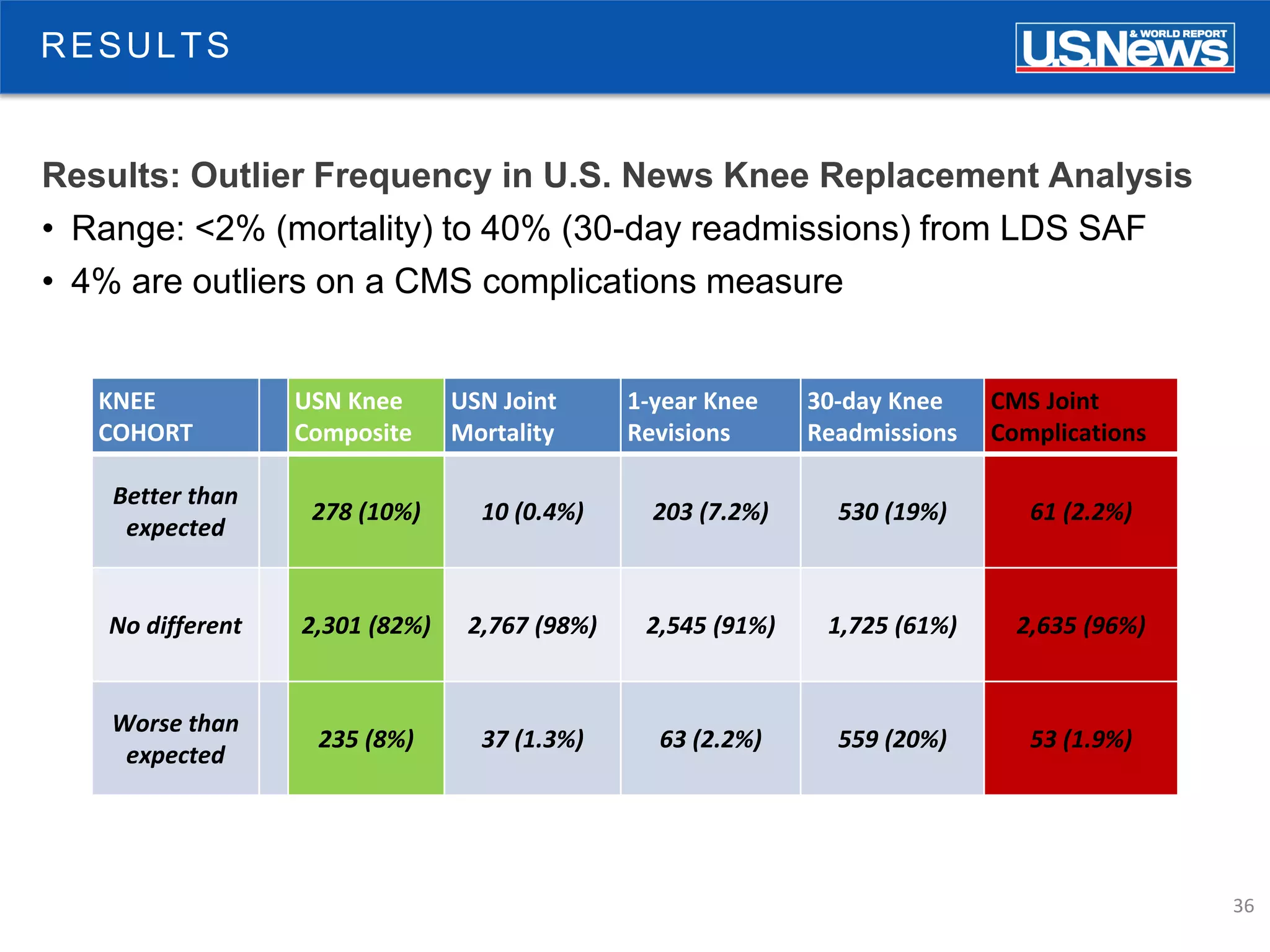 RESULTS

U.S.News & WORLD REPORT

Results: Outlier Frequency in U.S. News Knee Replacement Analysis

• Range: <2% (mortality) to 40% (30-day readmissions) from LDS SAF

• 4% are outliers on a CMS complications measure

| KNEE COHORT | | USN Knee Composite | USN Joint Mortality | 1-year Knee Revisions | 30-day Knee Readmissions | CMS Joint Complications |
|---|---|---|---|---|---|---|
| Better than expected | | 278 (10%) | 10 (0.4%) | 203 (7.2%) | 530 (19%) | 61 (2.2%) |
| No different | | 2,301 (82%) | 2,767 (98%) | 2,545 (91%) | 1,725 (61%) | 2,635 (96%) |
| Worse than expected | | 235 (8%) | 37 (1.3%) | 63 (2.2%) | 559 (20%) | 53 (1.9%) |

36